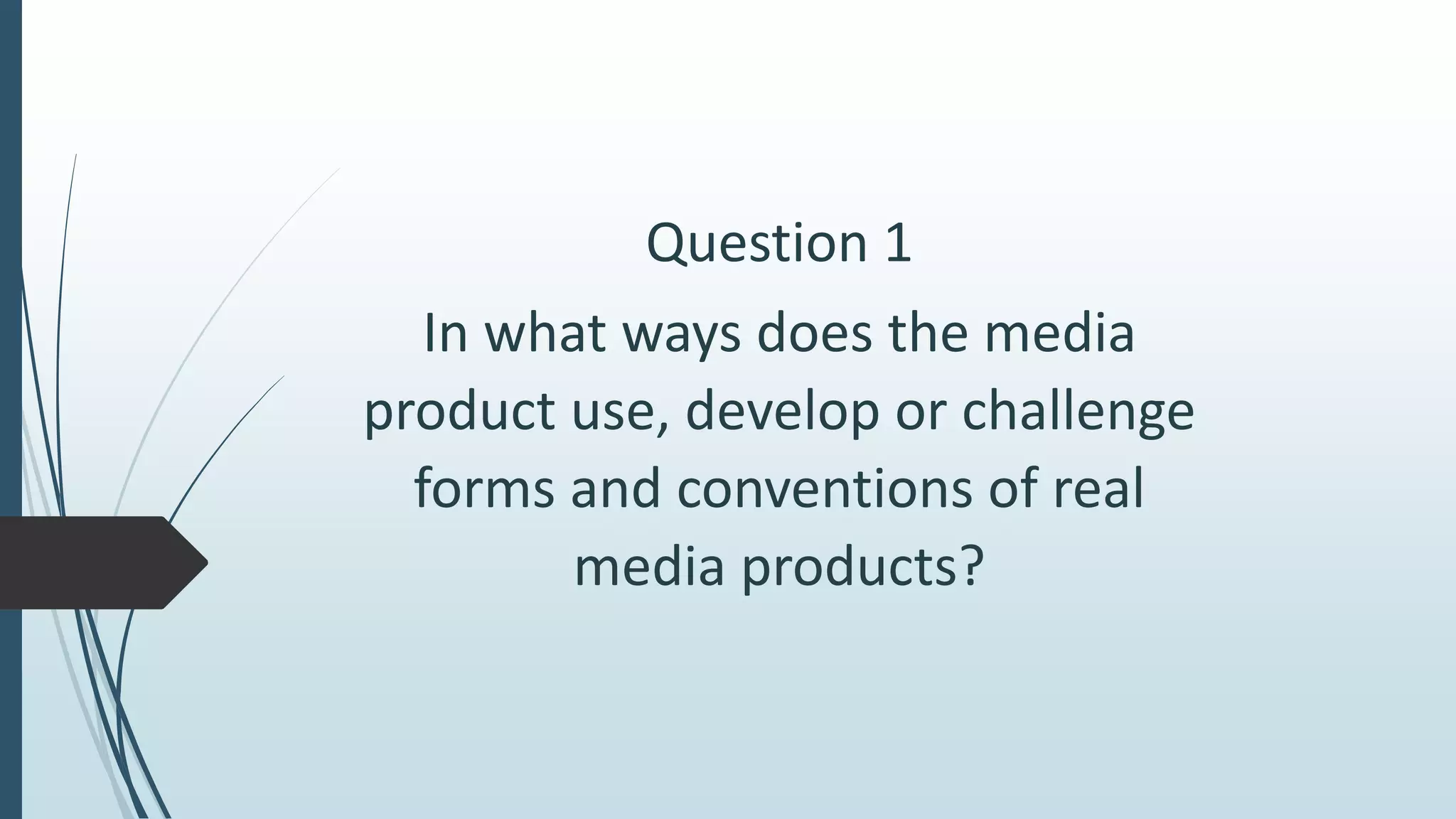 Question 1

In what ways does the media product use, develop or challenge forms and conventions of real media products?